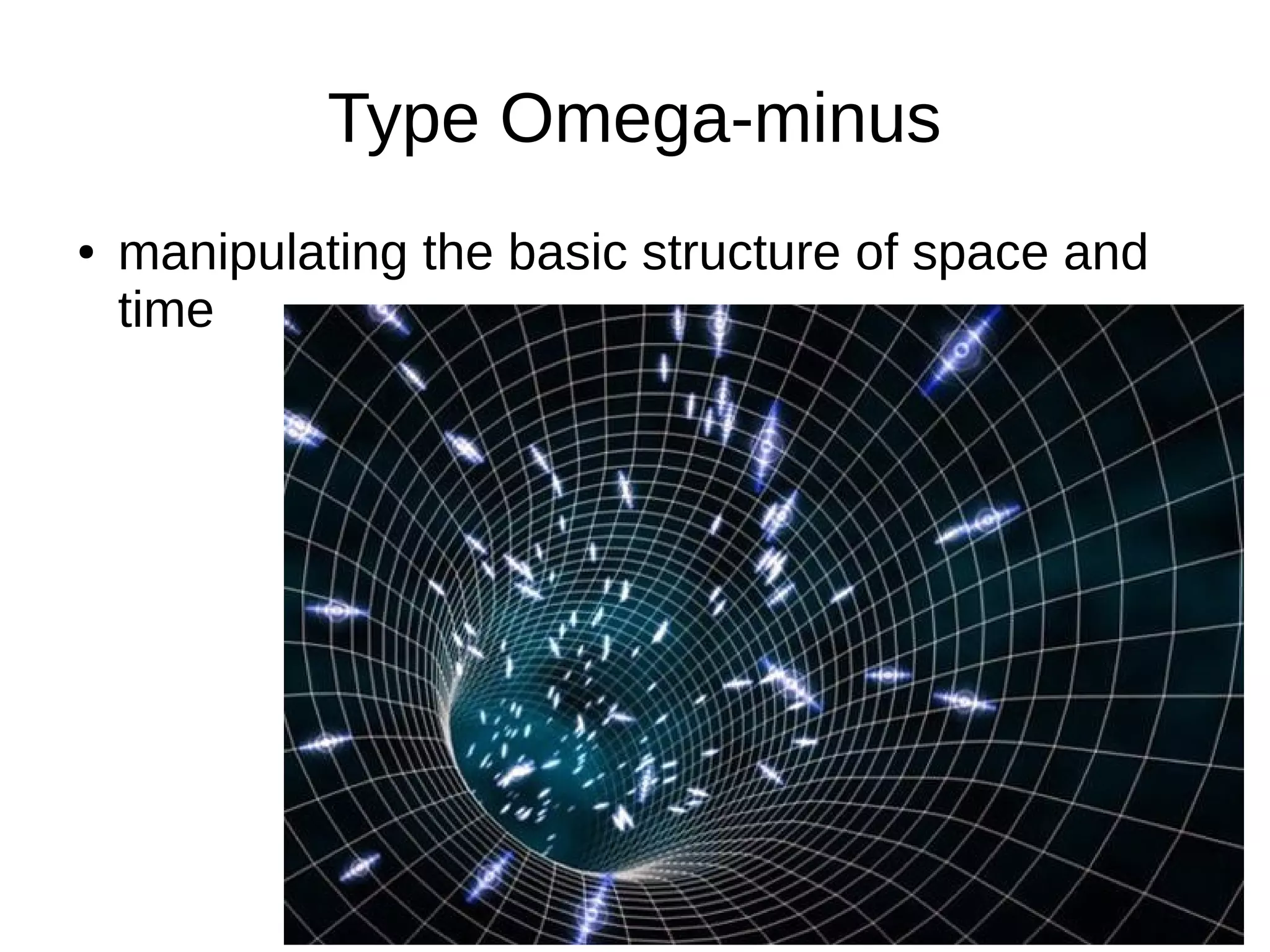 Type Omega-minus

• manipulating the basic structure of space and time